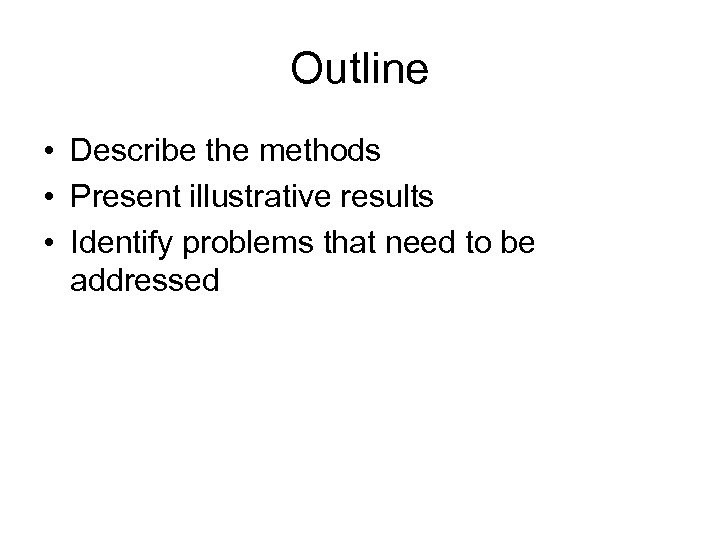 Outline

• Describe the methods
• Present illustrative results
• Identify problems that need to be addressed